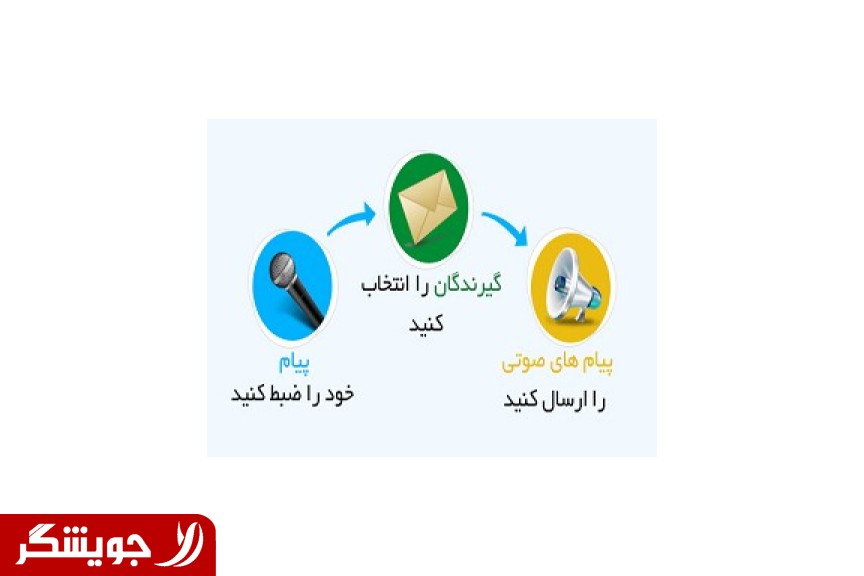 پیام
خود را ضبط کنید

گیرندگان را انتخاب
کنید

پیام های صوتی
را ارسال کنید

جویشگر